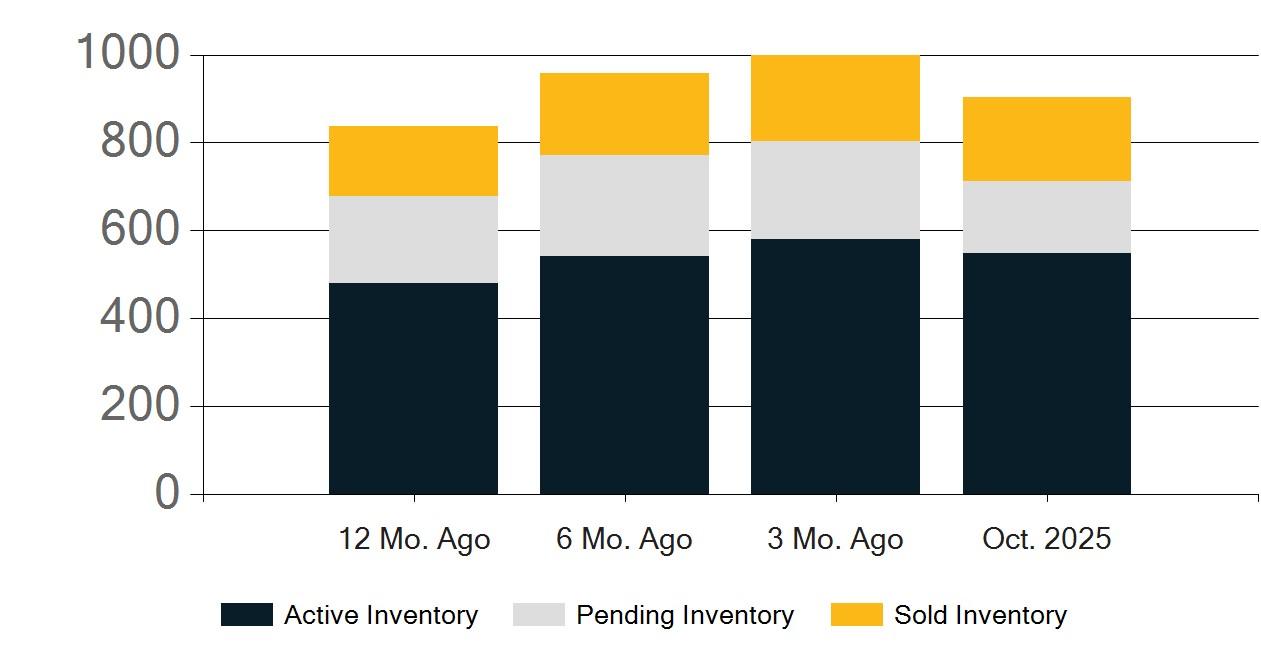 1000
800
600
400
200
0

12 Mo. Ago
6 Mo. Ago
3 Mo. Ago
Oct. 2025

Active Inventory
Pending Inventory
Sold Inventory